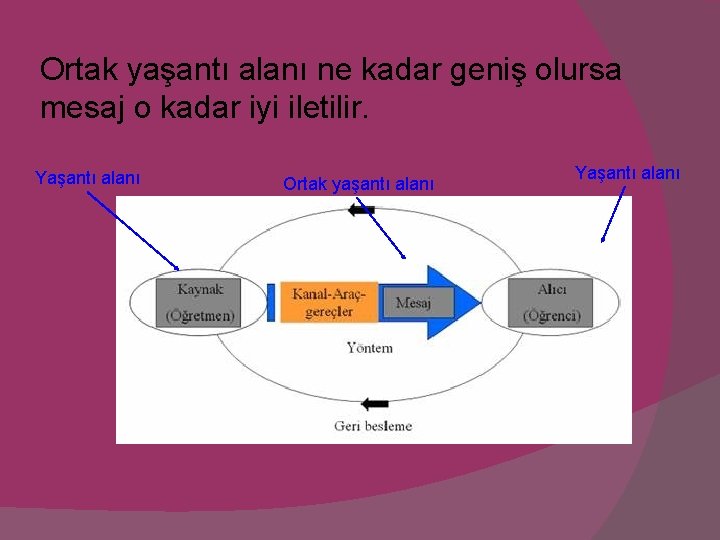 Ortak yaşantı alanı ne kadar geniş olursa mesaj o kadar iyi iletilir.

Yaşantı alanı

Ortak yaşantı alanı

Yaşantı alanı

Kaynak (Öğretmen)

Kanal-Araç-gereçler

Mesaj

Alıcı (Öğrenci)

Yöntem

Geri besleme